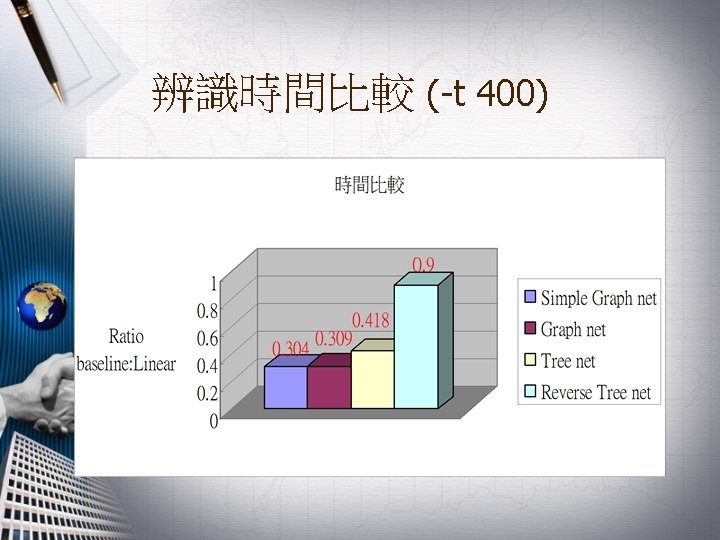 辨識時間比較 (-t 400)

時間比較

Ratio
baseline:Linear

1
0.8
0.6
0.4
0.2
0

0.304
0.309
0.418
0.9

Simple Graph net
Graph net
Tree net
Reverse Tree net